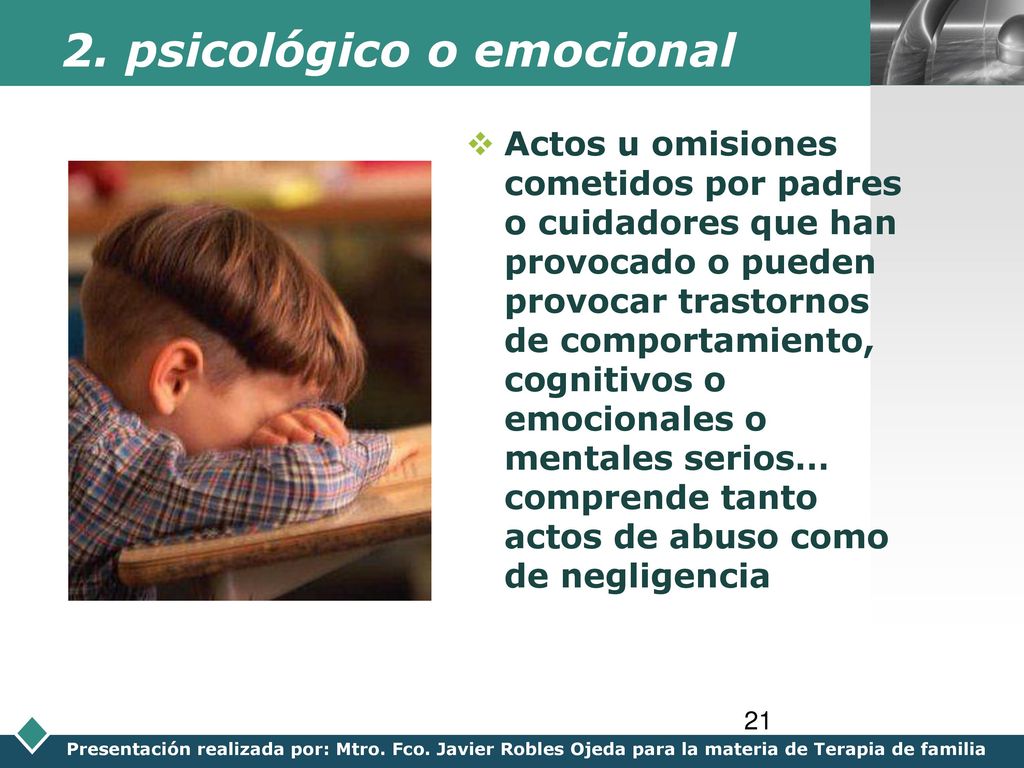 2. psicológico o emocional

Actos u omisiones cometidos por padres o cuidadores que han provocado o pueden provocar trastornos de comportamiento, cognitivos o emocionales o mentales serios… comprende tanto actos de abuso como de negligencia

21

Presentación realizada por: Mtro. Fco. Javier Robles Ojeda para la materia de Terapia de familia